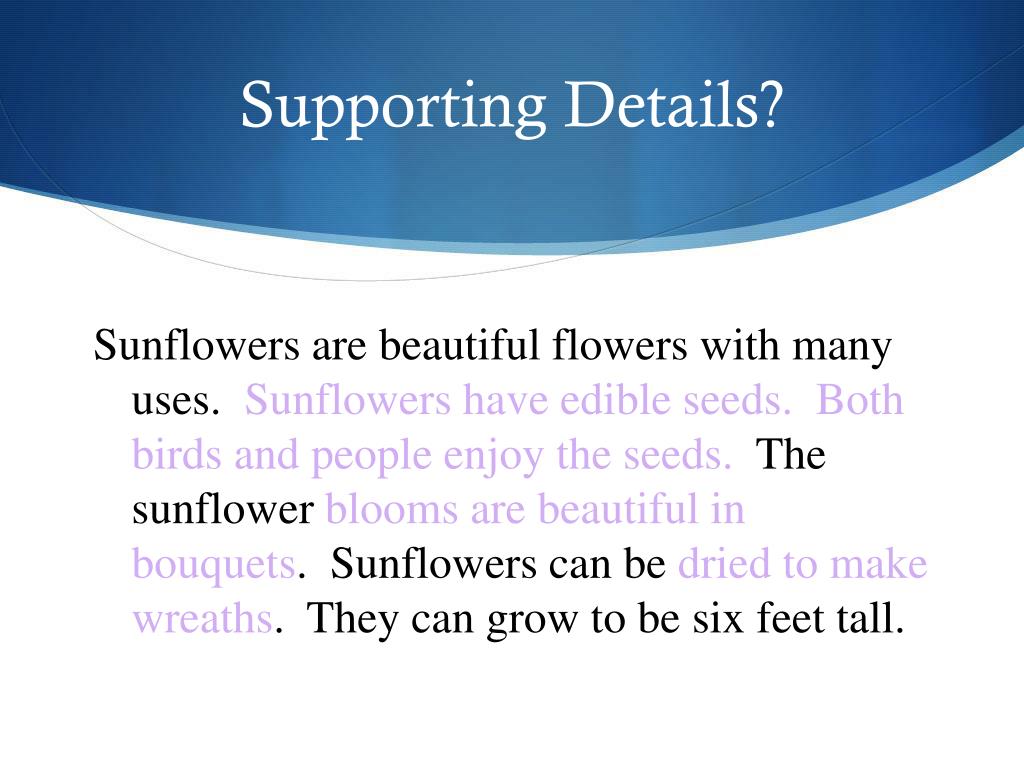 Supporting Details?

Sunflowers are beautiful flowers with many uses. Sunflowers have edible seeds. Both birds and people enjoy the seeds. The sunflower blooms are beautiful in bouquets. Sunflowers can be dried to make wreaths. They can grow to be six feet tall.